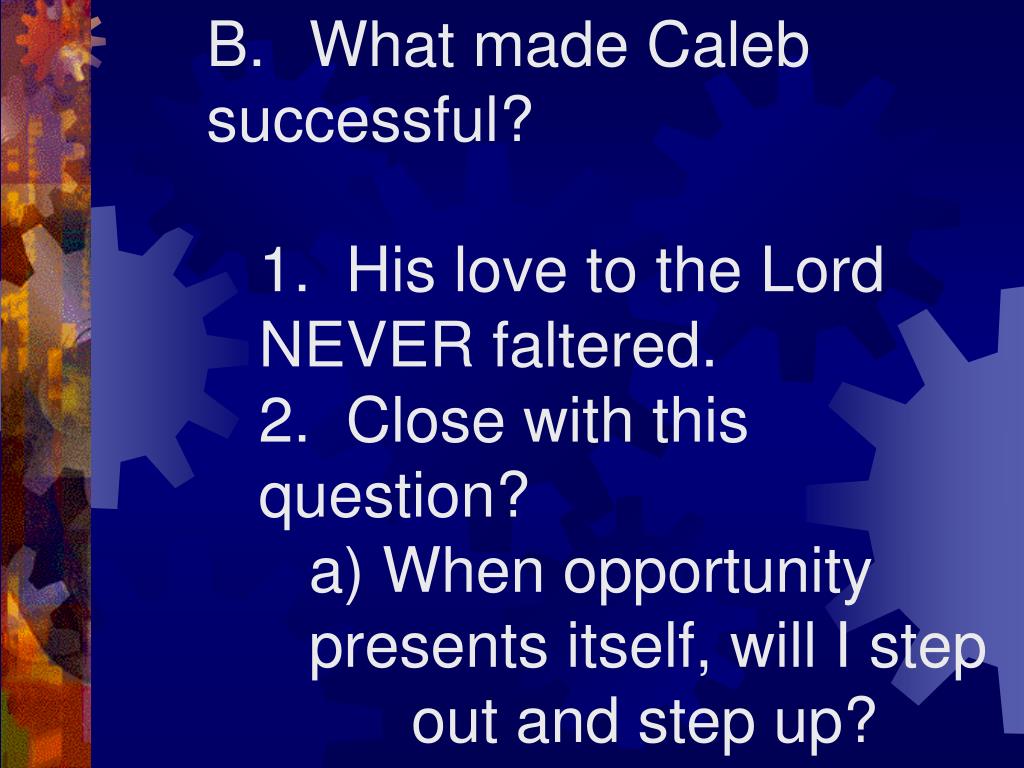 B. What made Caleb successful?

1. His love to the Lord NEVER faltered.
2. Close with this question?
a) When opportunity presents itself, will I step out and step up?